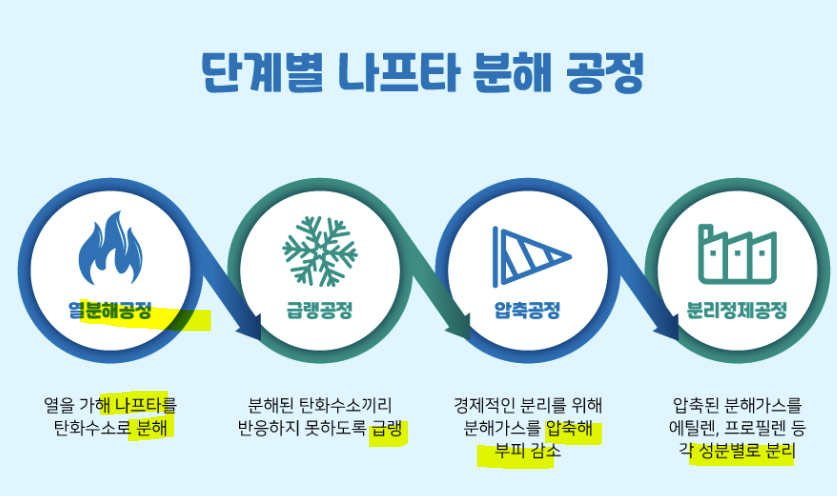 단계별 나프타 분해 공정

열분해공정

급랭공정

압축공정

분리정제공정

열을 가해 나프타를 탄화수소로 분해

분해된 탄화수소끼리 반응하지 못하도록 급랭

경제적인 분리를 위해 분해가스를 압축해 부피 감소

압축된 분해가스를 에틸렌, 프로필렌 등 각 성분별로 분리